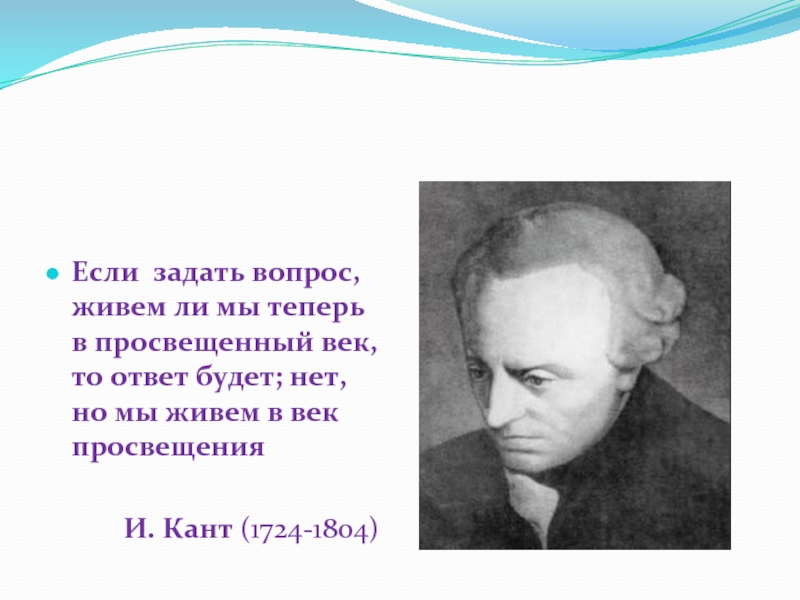 Если задать вопрос, живем ли мы теперь в просвещенный век, то ответ будет; нет, но мы живем в век просвещения

И. Кант (1724-1804)